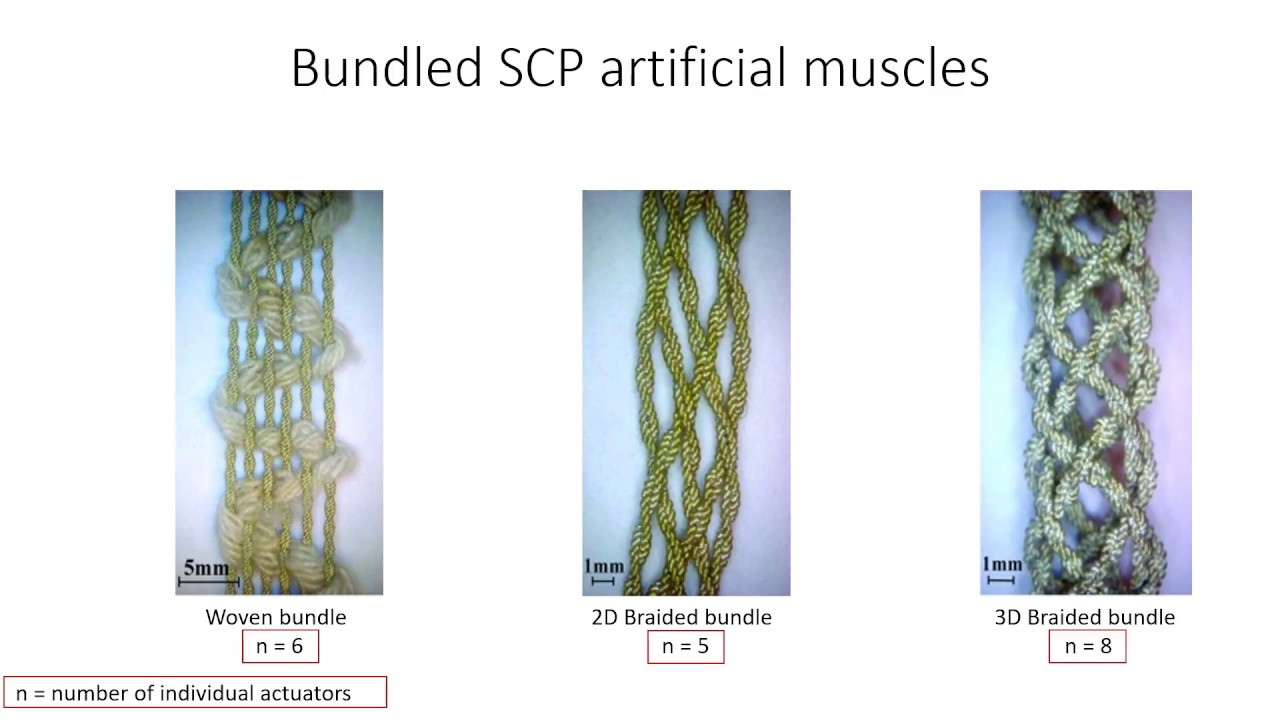 Bundled SCP artificial muscles

5mm

Woven bundle

n = 6

1mm

2D Braided bundle

n = 5

1mm

3D Braided bundle

n = 8

n = number of individual actuators